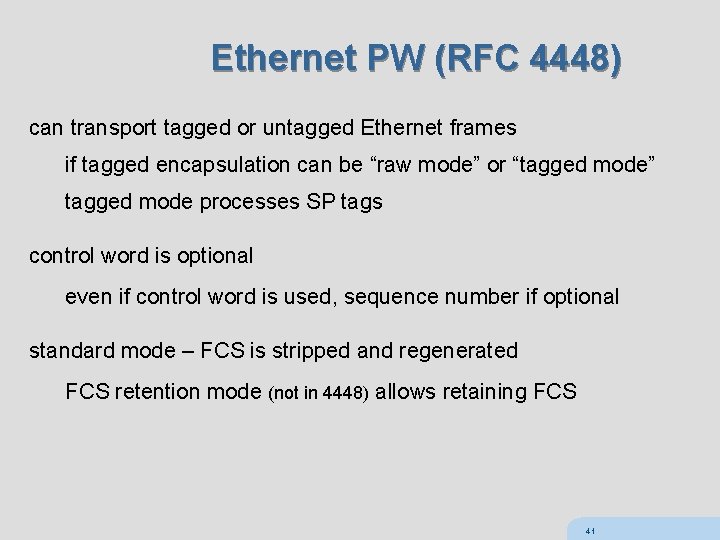 Ethernet PW (RFC 4448)

can transport tagged or untagged Ethernet frames

if tagged encapsulation can be “raw mode” or “tagged mode”

tagged mode processes SP tags

control word is optional

even if control word is used, sequence number if optional

standard mode – FCS is stripped and regenerated

FCS retention mode (not in 4448) allows retaining FCS

41